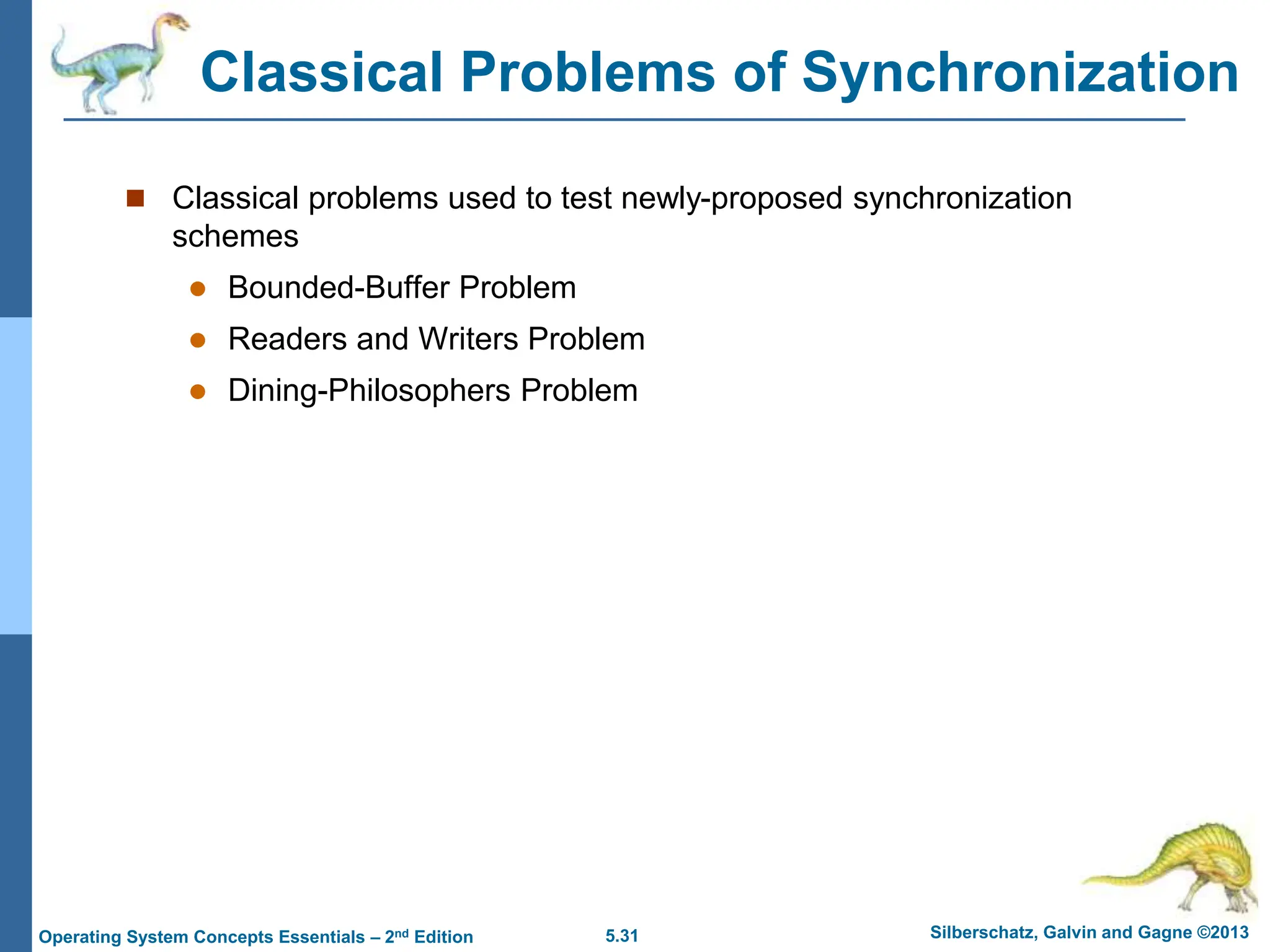 Classical Problems of Synchronization

Classical problems used to test newly-proposed synchronization schemes

Bounded-Buffer Problem

Readers and Writers Problem

Dining-Philosophers Problem

Operating System Concepts Essentials – 2nd Edition

5.31

Silberschatz, Galvin and Gagne ©2013